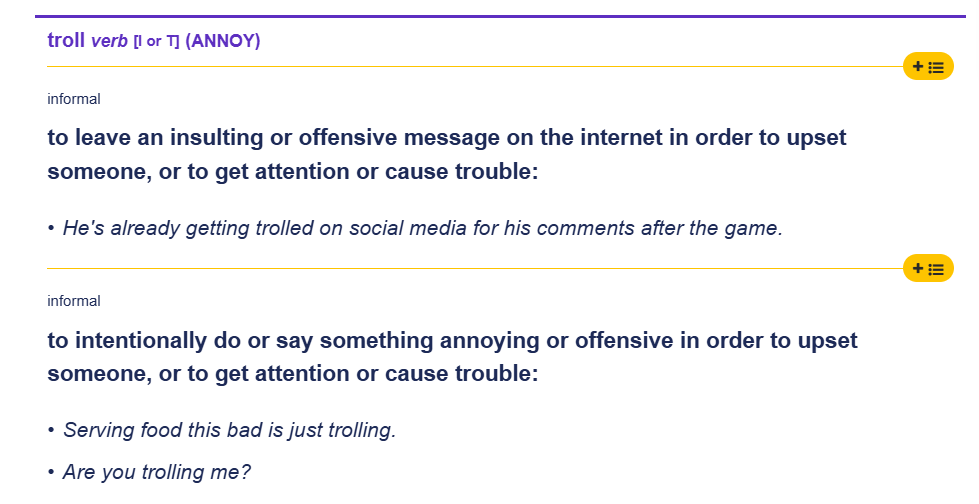 troll verb [I or T] (ANNOY)

informal

to leave an insulting or offensive message on the internet in order to upset someone, or to get attention or cause trouble:

• He's already getting trolled on social media for his comments after the game.

informal

to intentionally do or say something annoying or offensive in order to upset someone, or to get attention or cause trouble:

• Serving food this bad is just trolling.

• Are you trolling me?